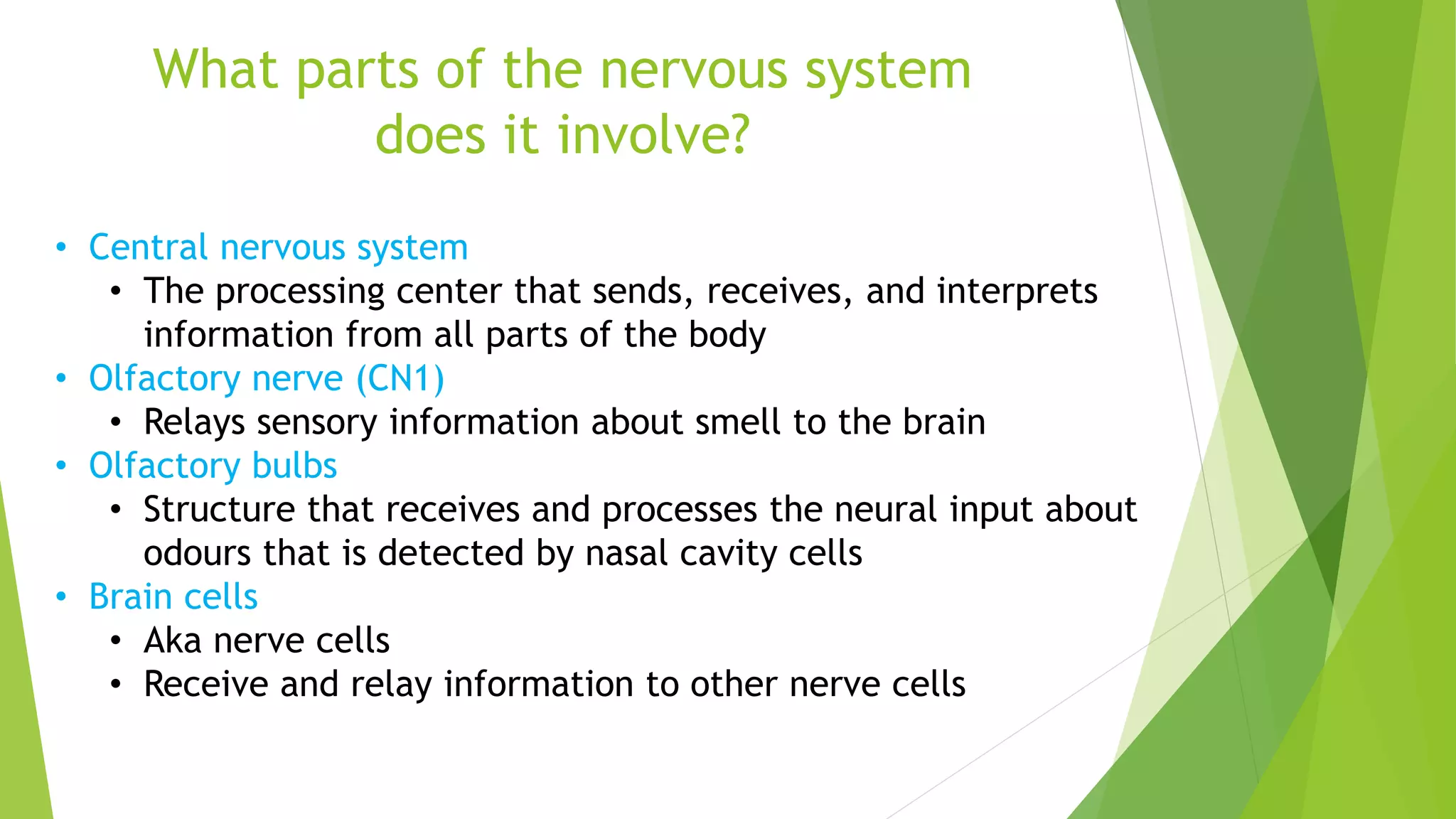 What parts of the nervous system does it involve?

• Central nervous system
• The processing center that sends, receives, and interprets information from all parts of the body
• Olfactory nerve (CN1)
• Relays sensory information about smell to the brain
• Olfactory bulbs
• Structure that receives and processes the neural input about odours that is detected by nasal cavity cells
• Brain cells
• Aka nerve cells
• Receive and relay information to other nerve cells